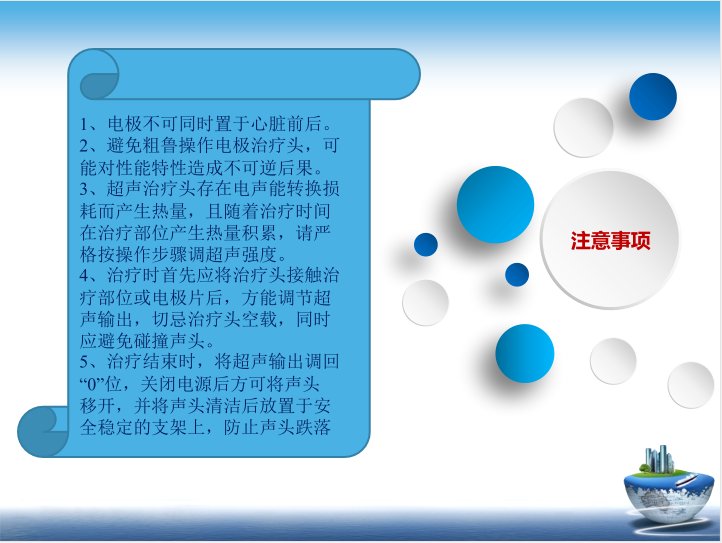 1、电极不可同时置于心脏前后。
2、避免粗鲁操作电极治疗头，可能对性能特性造成不可逆后果。
3、超声治疗头存在电声能转换损耗而产生热量，且随着治疗时间在治疗部位产生热量积累，请严格按操作步骤调超声强度。
4、治疗时首先应将治疗头接触治疗部位或电极片后，方能调节超声输出，切忌治疗头空载，同时应避免碰撞声头。
5、治疗结束时，将超声输出调回“0”位，关闭电源后方可将声头移开，并将声头清洁后放置于安全稳定的支架上，防止声头跌落

注意事项